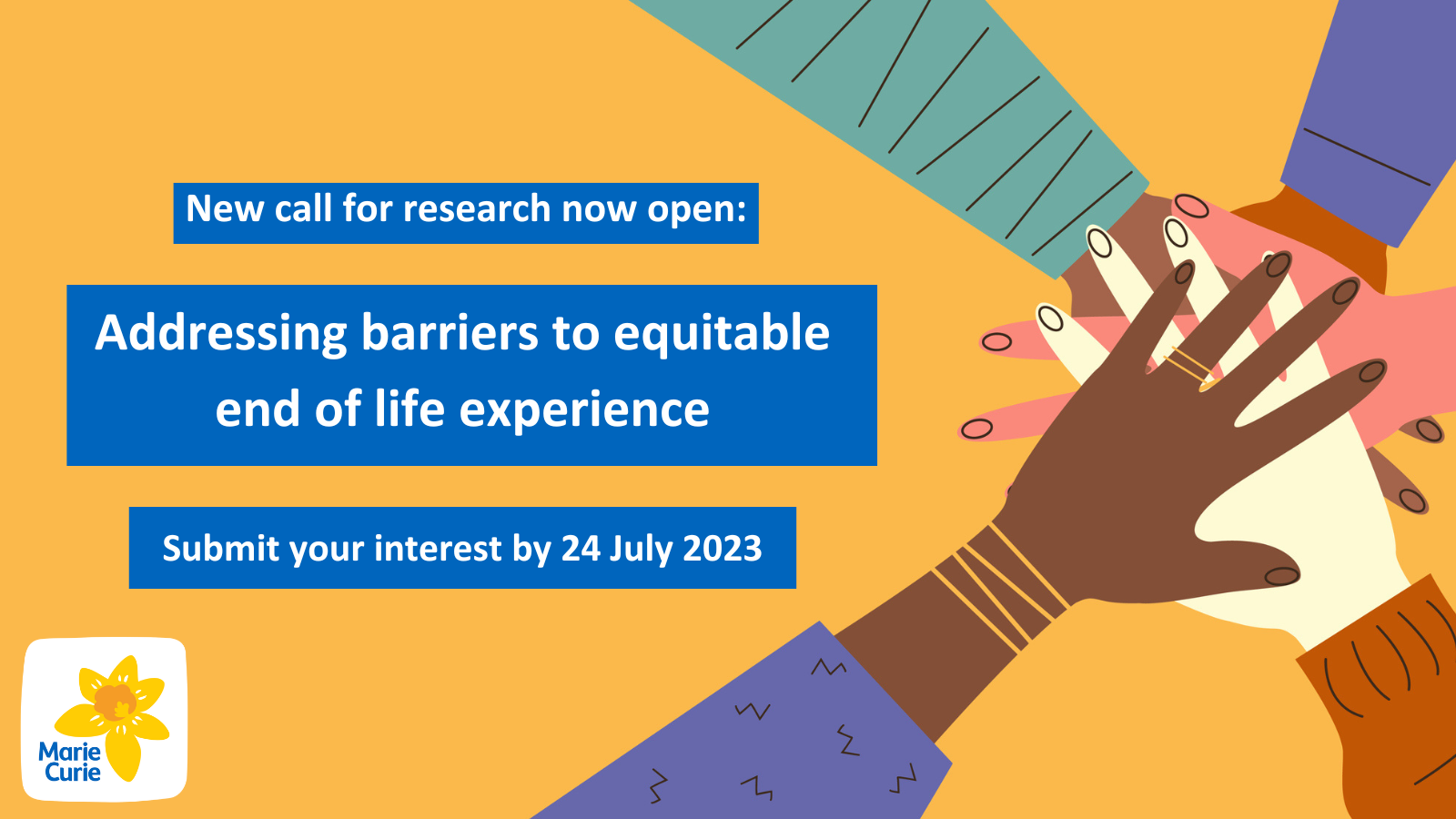 New call for research now open:

Addressing barriers to equitable end of life experience

Submit your interest by 24 July 2023

Marie Curie